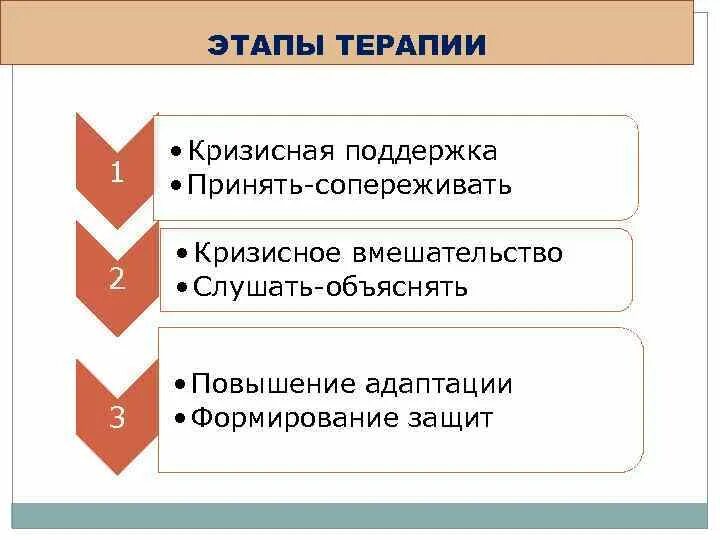 ЭТАПЫ ТЕРАПИИ

1

• Кризисная поддержка
• Принять-сопереживать

2

• Кризисное вмешательство
• Слушать-объяснять

3

• Повышение адаптации
• Формирование защит